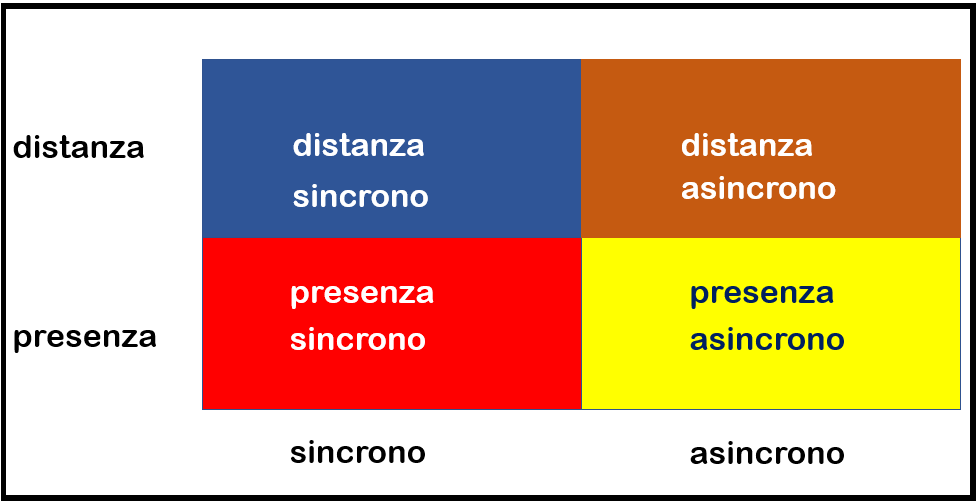 | | | |
|---|---|---|
| distanza | distanza sincrono | distanza asincrono |
| presenza | presenza sincrono | presenza asincrono |
| | sincrono | asincrono |